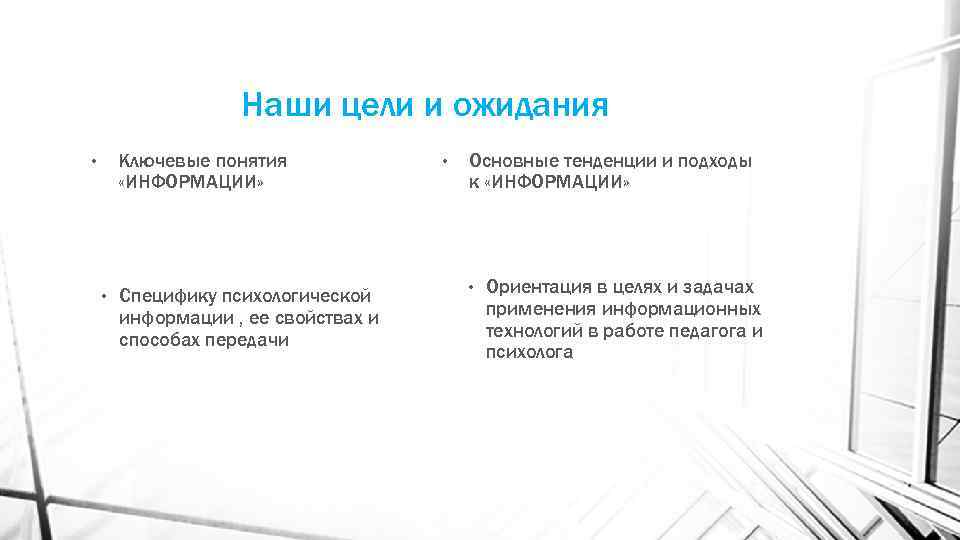 Наши цели и ожидания

• Ключевые понятия «ИНФОРМАЦИИ»

• Специфику психологической информации , ее свойствах и способах передачи

• Основные тенденции и подходы к «ИНФОРМАЦИИ»

• Ориентация в целях и задачах применения информационных технологий в работе педагога и психолога